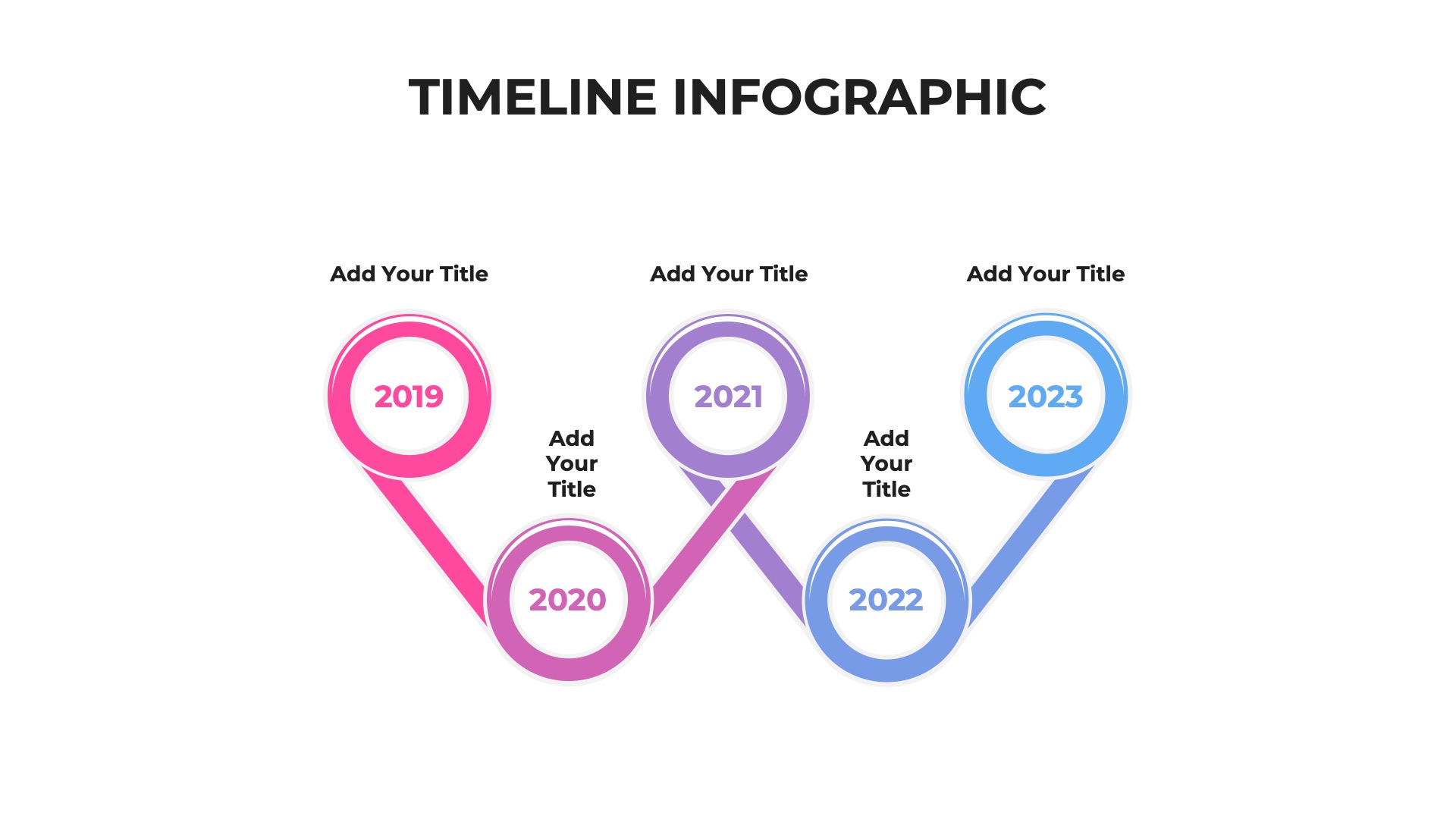 TIMELINE INFOGRAPHIC

Add Your Title

2019

Add Your Title

2020

Add Your Title

2021

Add Your Title

2022

Add Your Title

2023